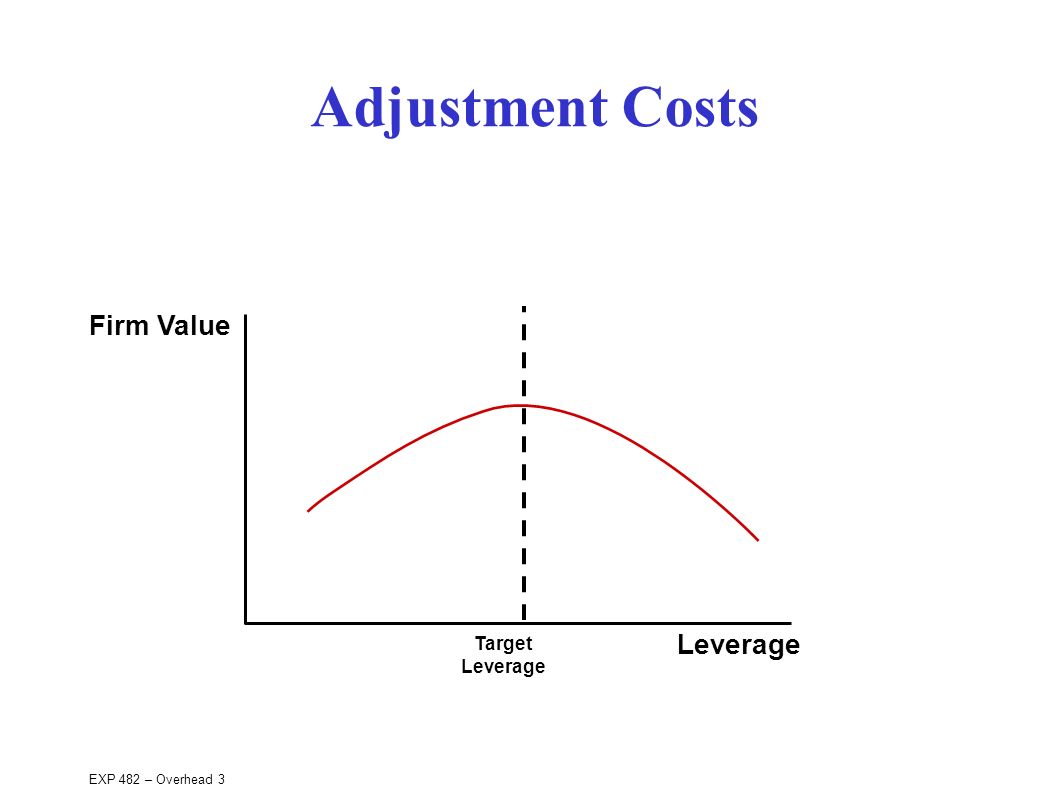 Adjustment Costs

Firm Value

Target Leverage

Leverage

EXP 482 – Overhead 3